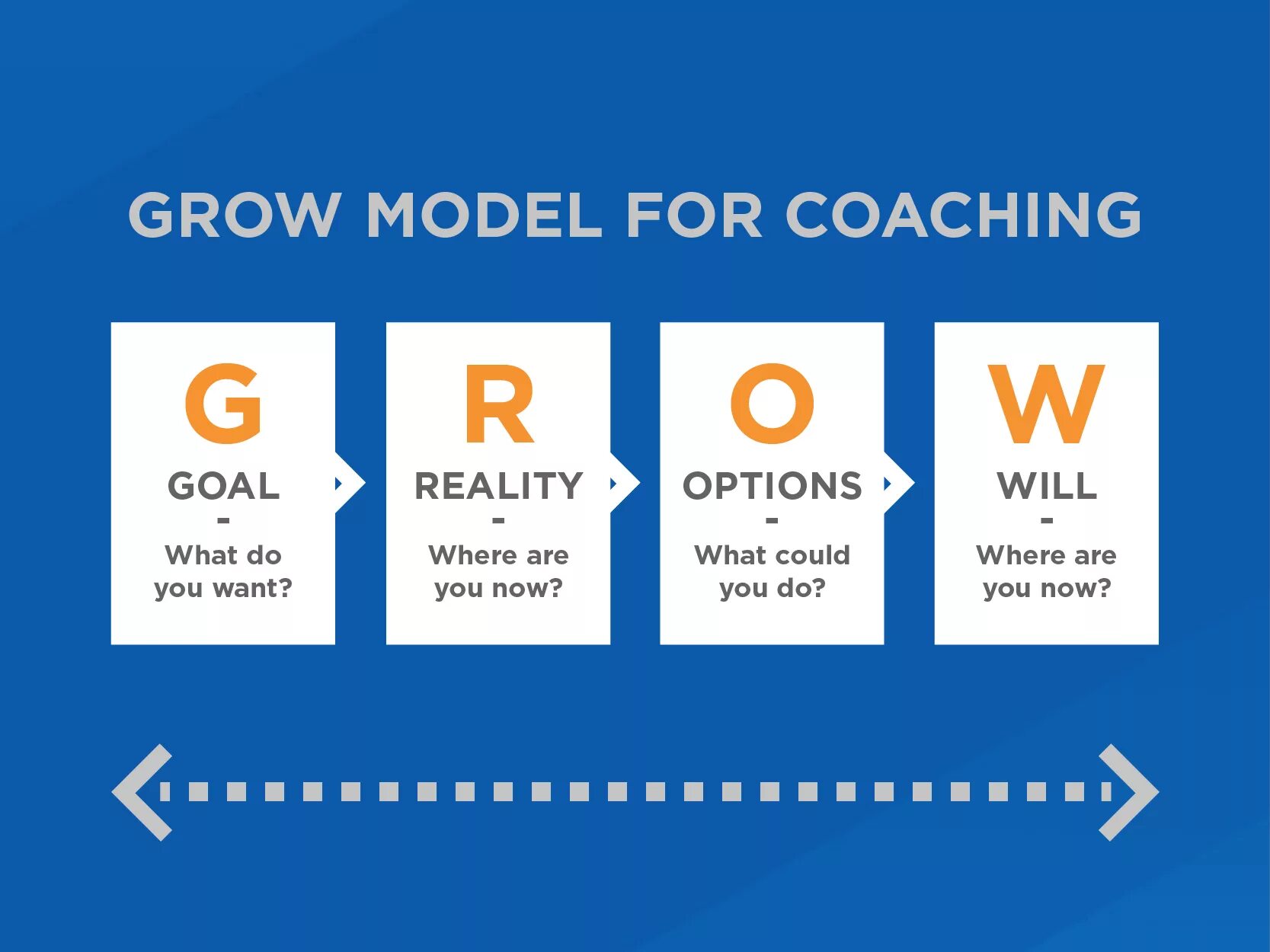 GROW MODEL FOR COACHING

G
GOAL
-
What do you want?

R
REALITY
-
Where are you now?

O
OPTIONS
-
What could you do?

W
WILL
-
Where are you now?